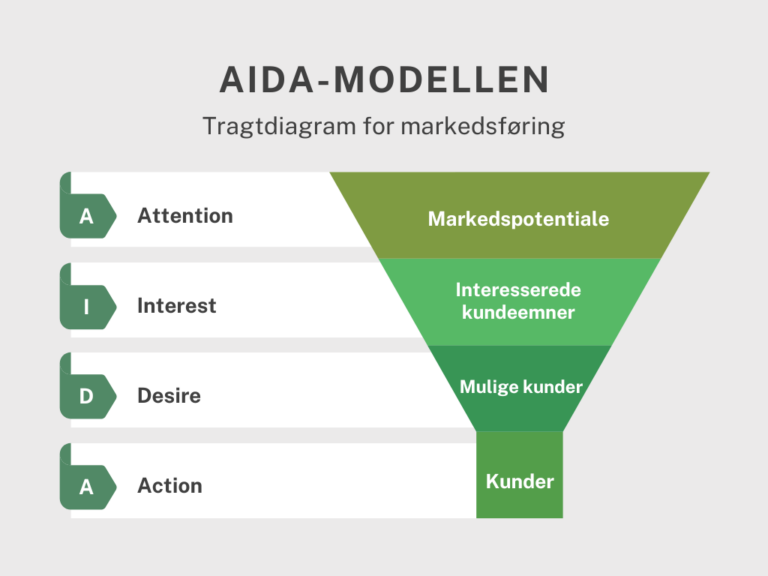 AIDA-MODELLEN

Tragtdiagram for markedsføring

A Attention

Markedspotentiale

I Interest

Interesserede kundeemner

D Desire

Mulige kunder

A Action

Kunder